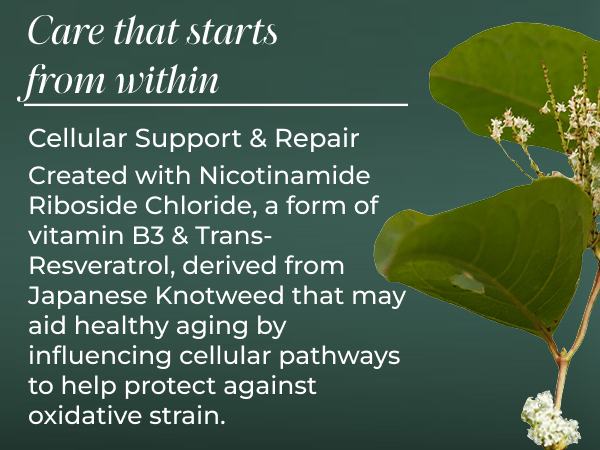 Care that starts from within

Cellular Support & Repair

Created with Nicotinamide Riboside Chloride, a form of vitamin B3 & Trans-Resveratrol, derived from Japanese Knotweed that may aid healthy aging by influencing cellular pathways to help protect against oxidative strain.